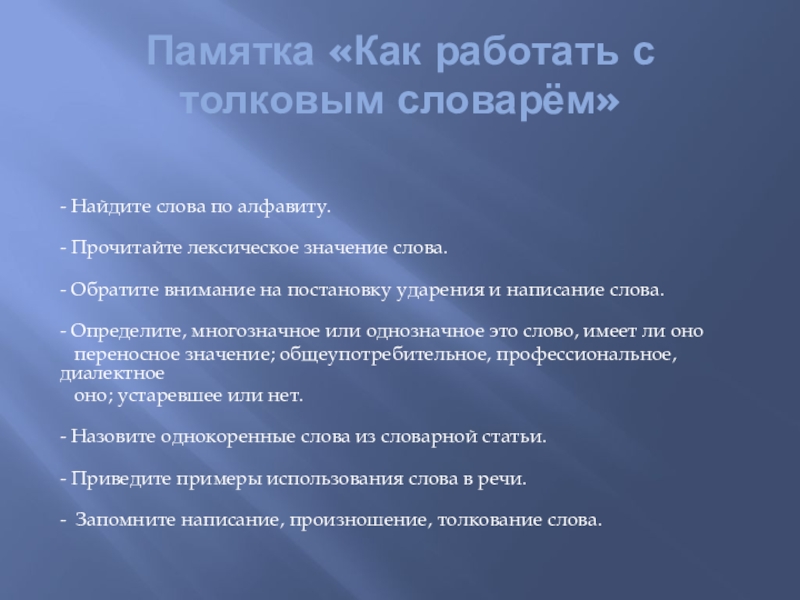 Памятка «Как работать с толковым словарём»

- Найдите слова по алфавиту.

- Прочитайте лексическое значение слова.

- Обратите внимание на постановку ударения и написание слова.

- Определите, многозначное или однозначное это слово, имеет ли оно переносное значение; общеупотребительное, профессиональное, диалектное оно; устаревшее или нет.

- Назовите однокоренные слова из словарной статьи.

- Приведите примеры использования слова в речи.

- Запомните написание, произношение, толкование слова.